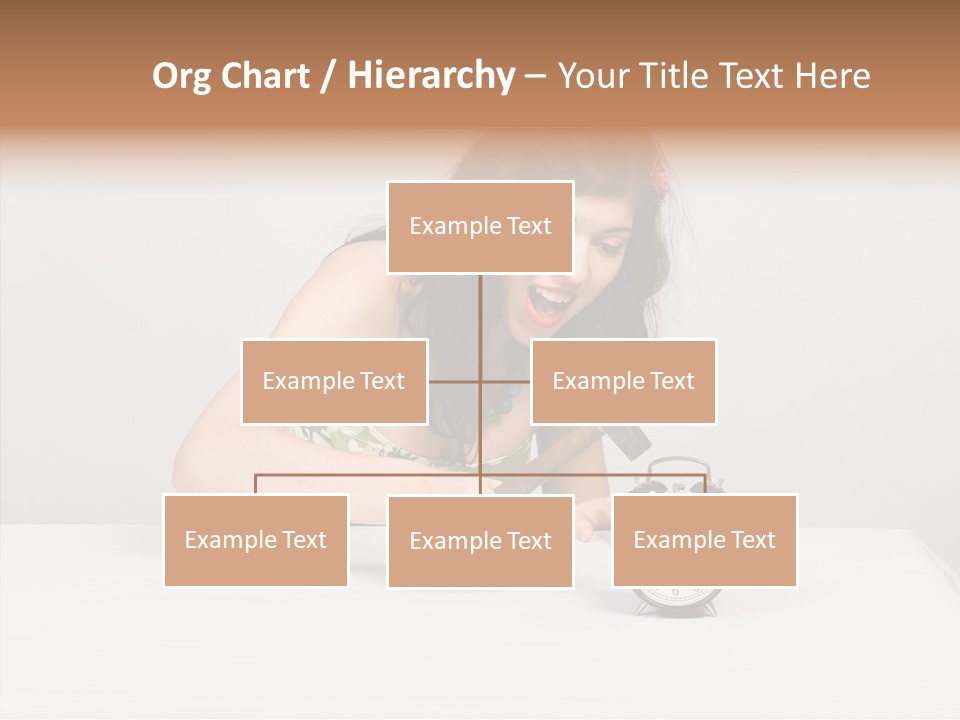 Org Chart / Hierarchy – Your Title Text Here

Example Text

Example Text

Example Text

Example Text

Example Text

Example Text